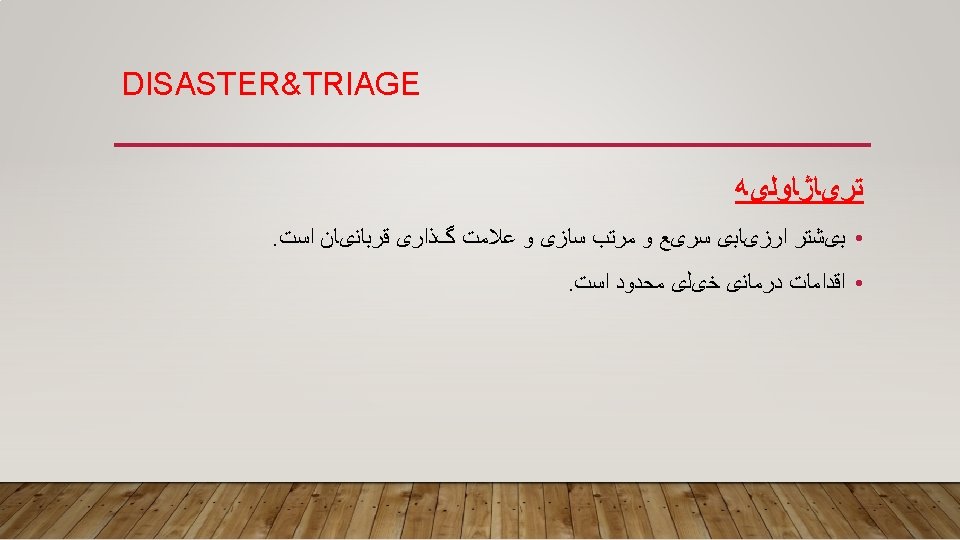 DISASTER&TRIAGE

تریاژاولیه

• بیشتر ارزیابی سریع و مرتب سازی و علامت گذاری قربانیان است.

• اقدامات درمانی خیلی محدود است.